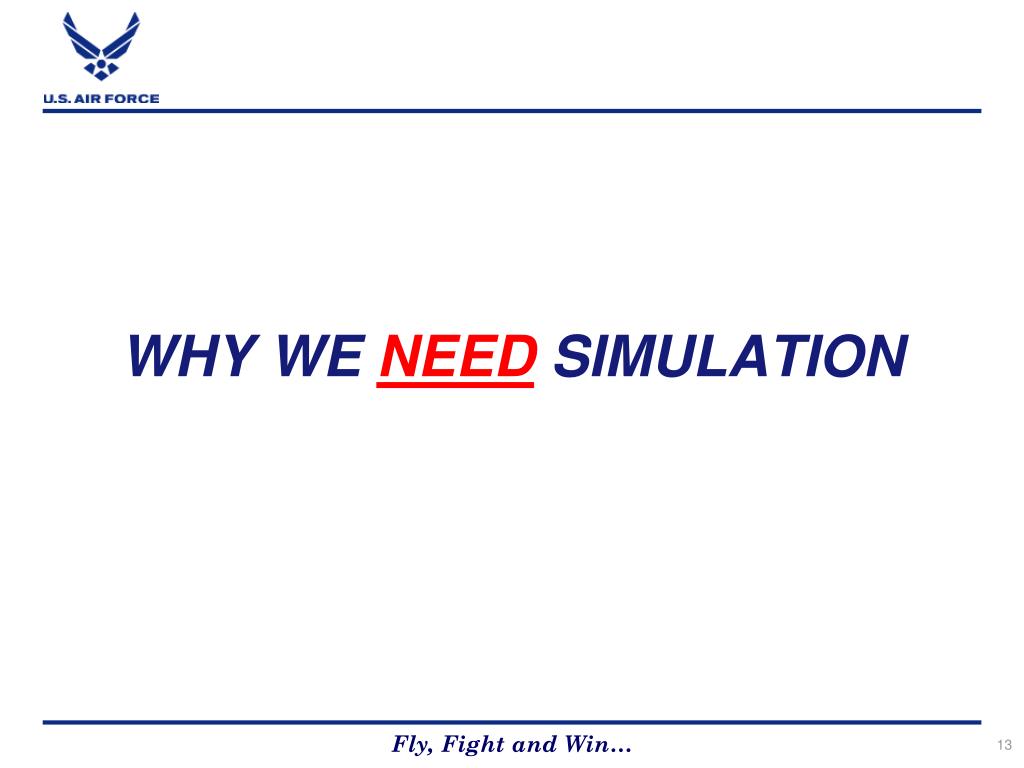 U.S. AIR FORCE

WHY WE NEED SIMULATION

Fly, Fight and Win…

13